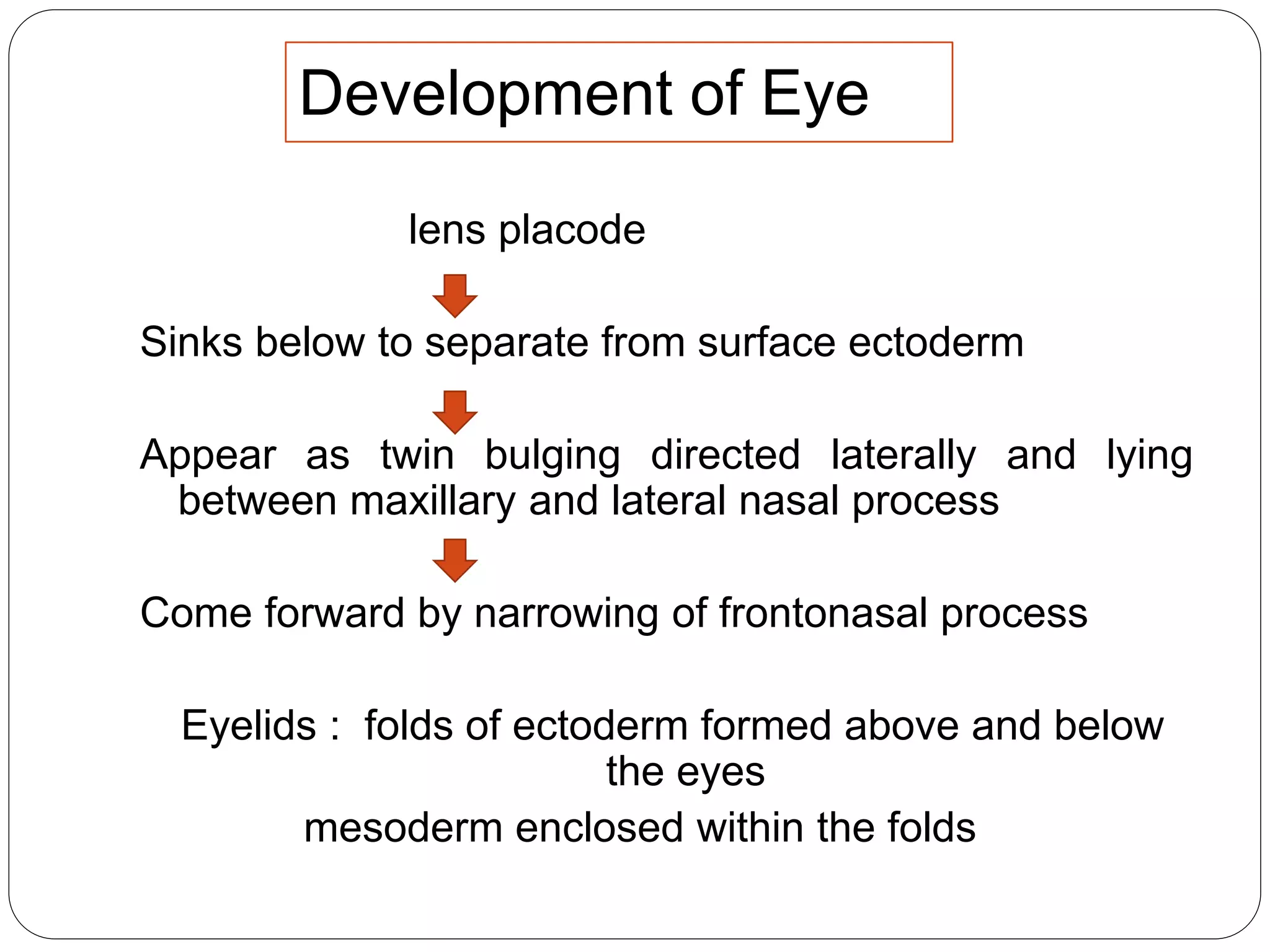 Development of Eye

lens placode

Sinks below to separate from surface ectoderm

Appear as twin bulging directed laterally and lying between maxillary and lateral nasal process

Come forward by narrowing of frontonasal process

Eyelids : folds of ectoderm formed above and below the eyes

mesoderm enclosed within the folds